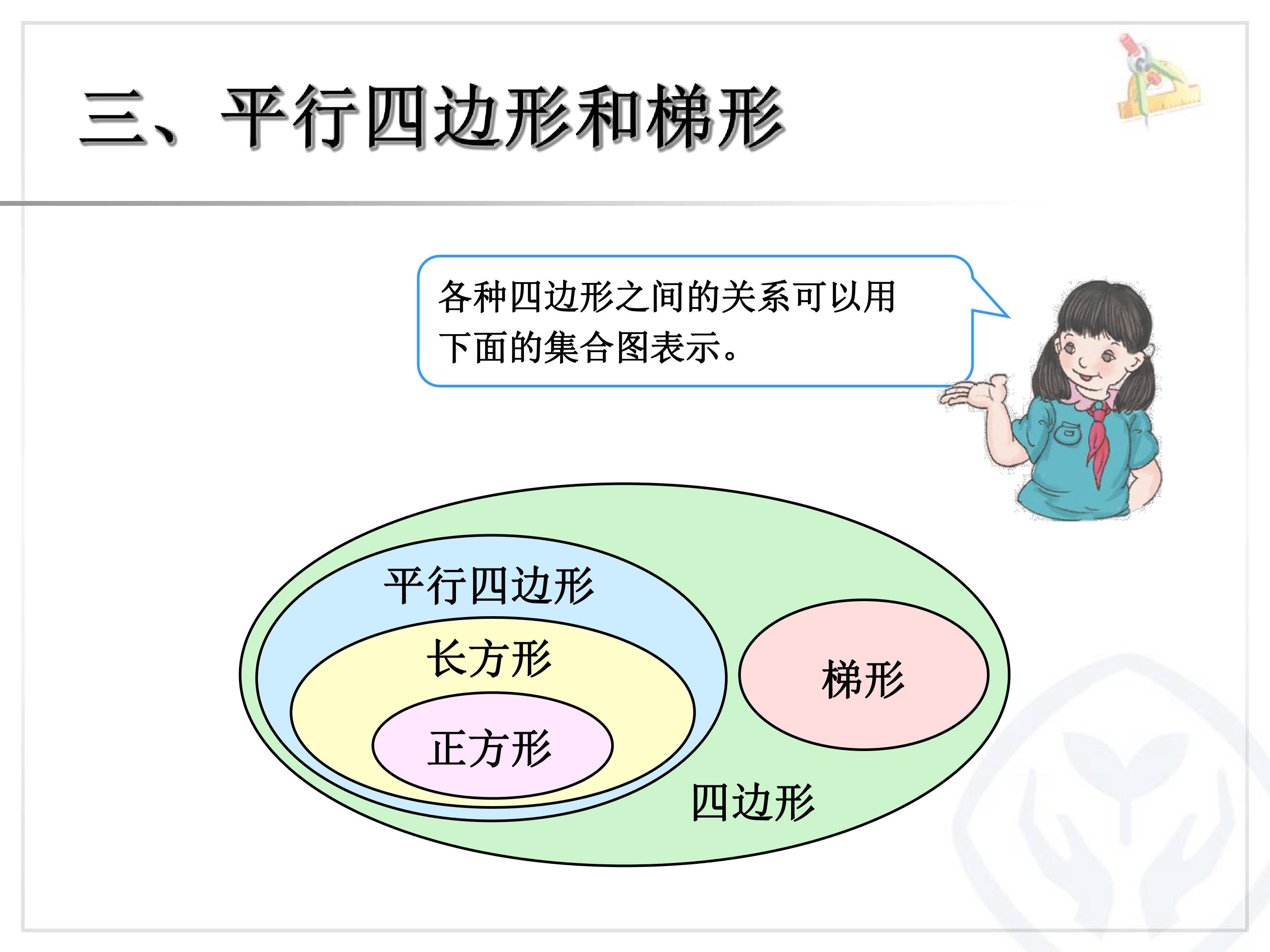 三、平行四边形和梯形

各种四边形之间的关系可以用下面的集合图表示。

平行四边形

长方形

正方形

梯形

四边形